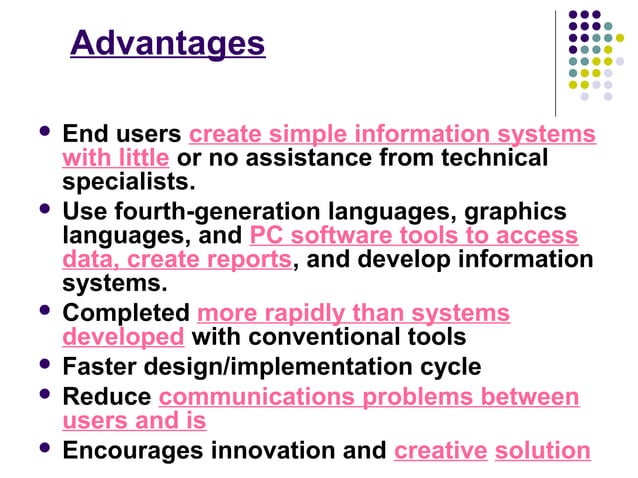 Advantages

- End users create simple information systems with little or no assistance from technical specialists.
- Use fourth-generation languages, graphics languages, and PC software tools to access data, create reports, and develop information systems.
- Completed more rapidly than systems developed with conventional tools
- Faster design/implementation cycle
- Reduce communications problems between users and is
- Encourages innovation and creative solution